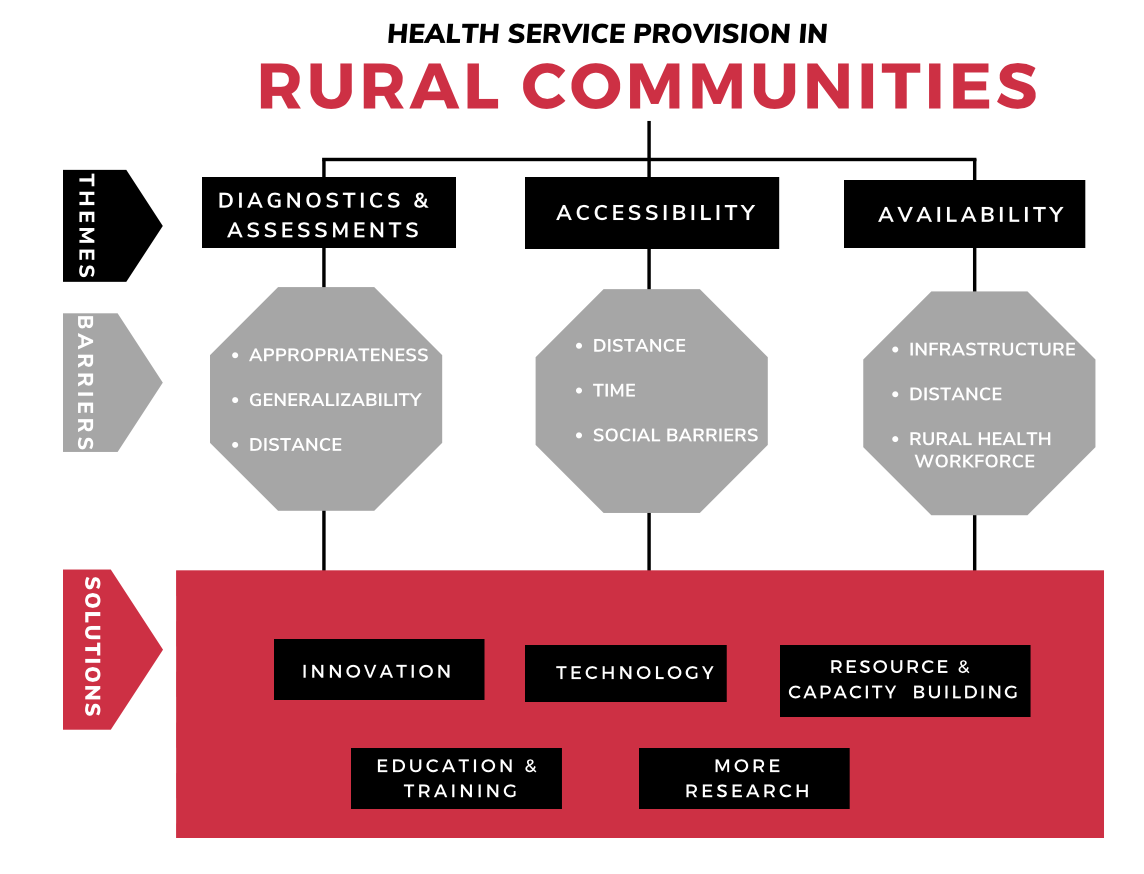 HEALTH SERVICE PROVISION IN
RURAL COMMUNITIES

THEMES

DIAGNOSTICS & ASSESSMENTS

ACCESSIBILITY

AVAILABILITY

BARRIERS

• APPROPRIATENESS
• GENERALIZABILITY
• DISTANCE

• DISTANCE
• TIME
• SOCIAL BARRIERS

• INFRASTRUCTURE
• DISTANCE
• RURAL HEALTH WORKFORCE

SOLUTIONS

INNOVATION

TECHNOLOGY

RESOURCE & CAPACITY BUILDING

EDUCATION & TRAINING

MORE RESEARCH